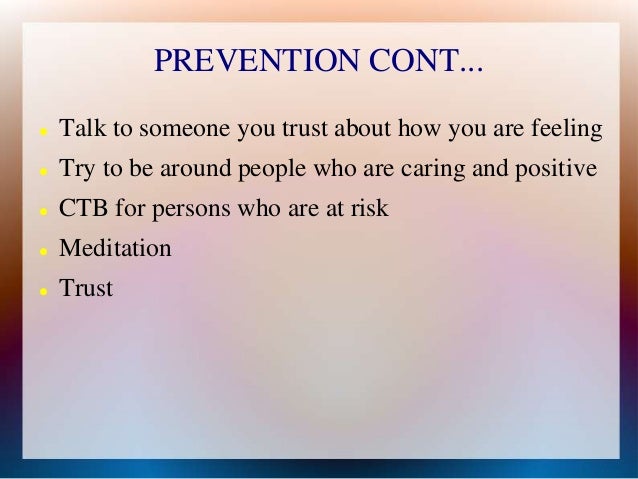 PREVENTION CONT...

- Talk to someone you trust about how you are feeling
- Try to be around people who are caring and positive
- CTB for persons who are at risk
- Meditation
- Trust